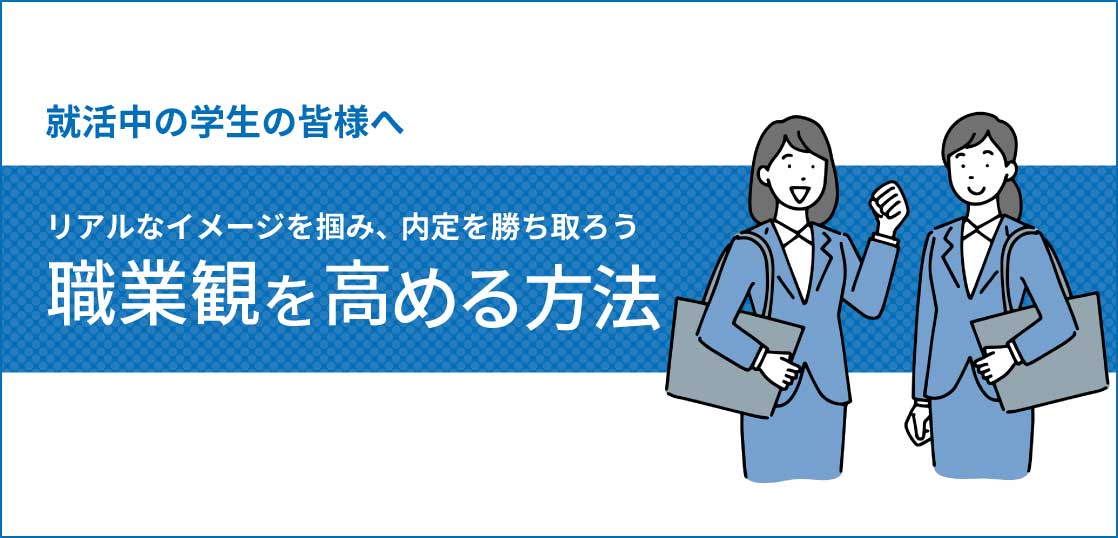 就活中の学生の皆様へ

リアルなイメージを掴み、内定を勝ち取ろう
職業観を高める方法